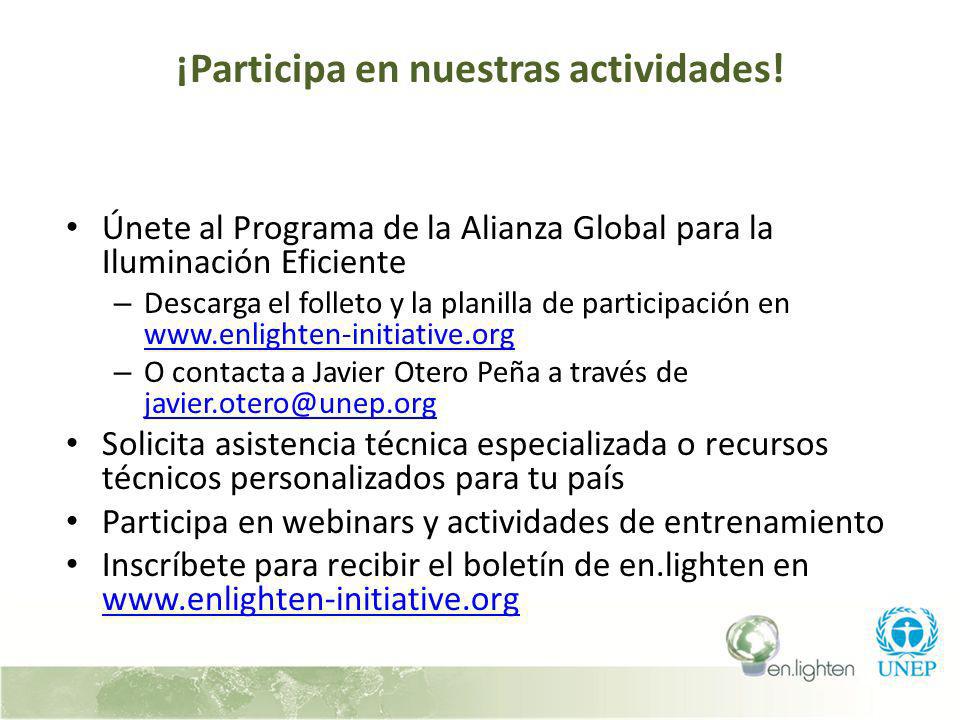 ¡Participa en nuestras actividades!

• Únete al Programa de la Alianza Global para la Iluminación Eficiente
– Descarga el folleto y la planilla de participación en www.enlighten-initiative.org
– O contacta a Javier Otero Peña a través de javier.otero@unep.org
• Solicita asistencia técnica especializada o recursos técnicos personalizados para tu país
• Participa en webinars y actividades de entrenamiento
• Inscríbete para recibir el boletín de en.lighten en www.enlighten-initiative.org

en.lighten

UNEP